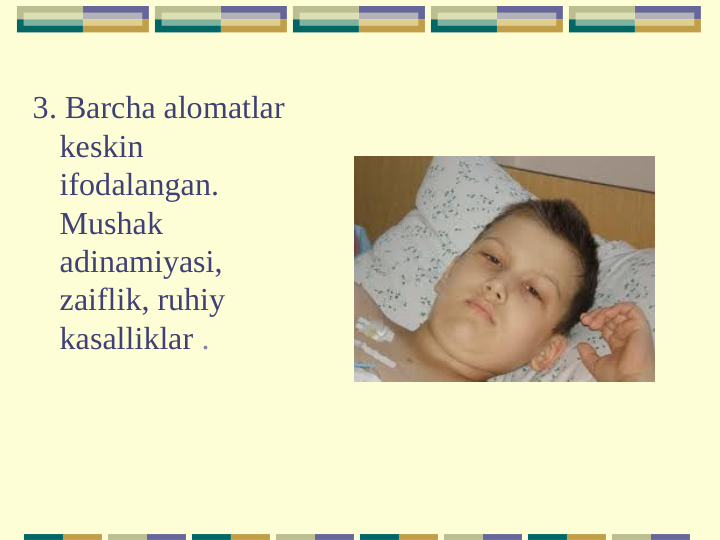 3. Barcha alomatlar keskin ifodalangan. Mushak adinamiyasi, zaiflik, ruhiy kasalliklar .